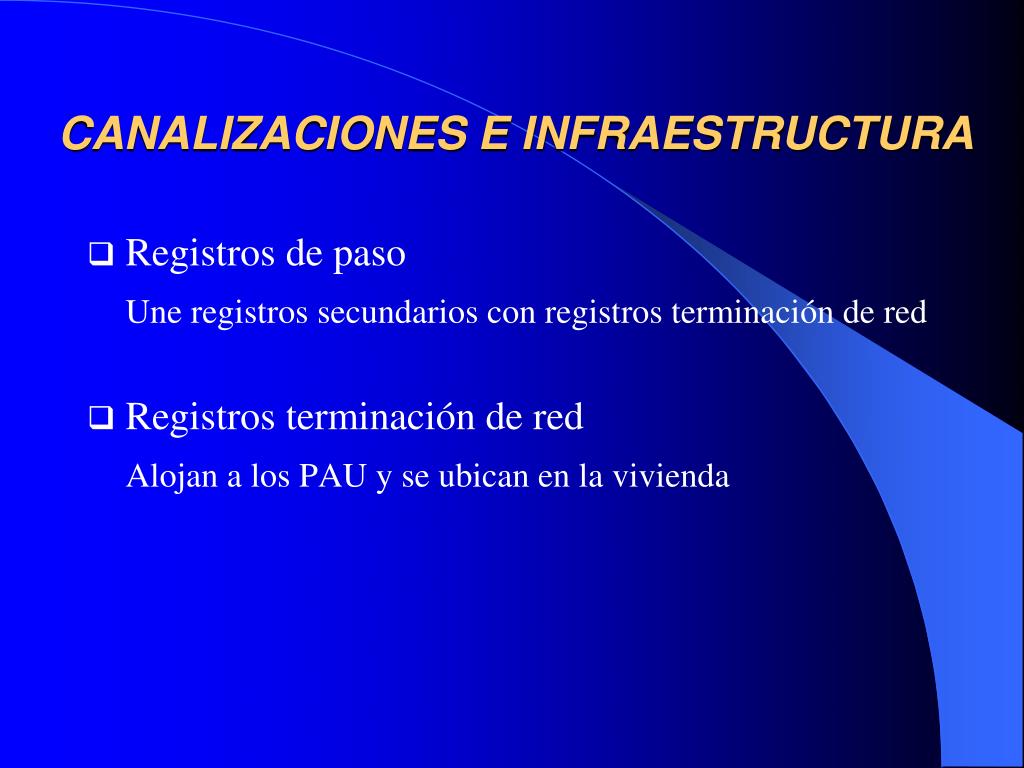 CANALIZACIONES E INFRAESTRUCTURA

❑ Registros de paso

Une registros secundarios con registros terminación de red

❑ Registros terminación de red

Alojan a los PAU y se ubican en la vivienda